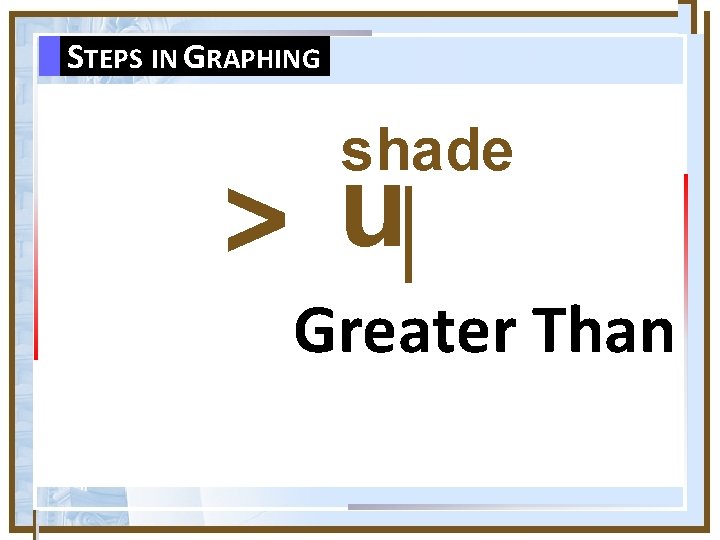 STEPS IN GRAPHING

shade

> u|

Greater Than